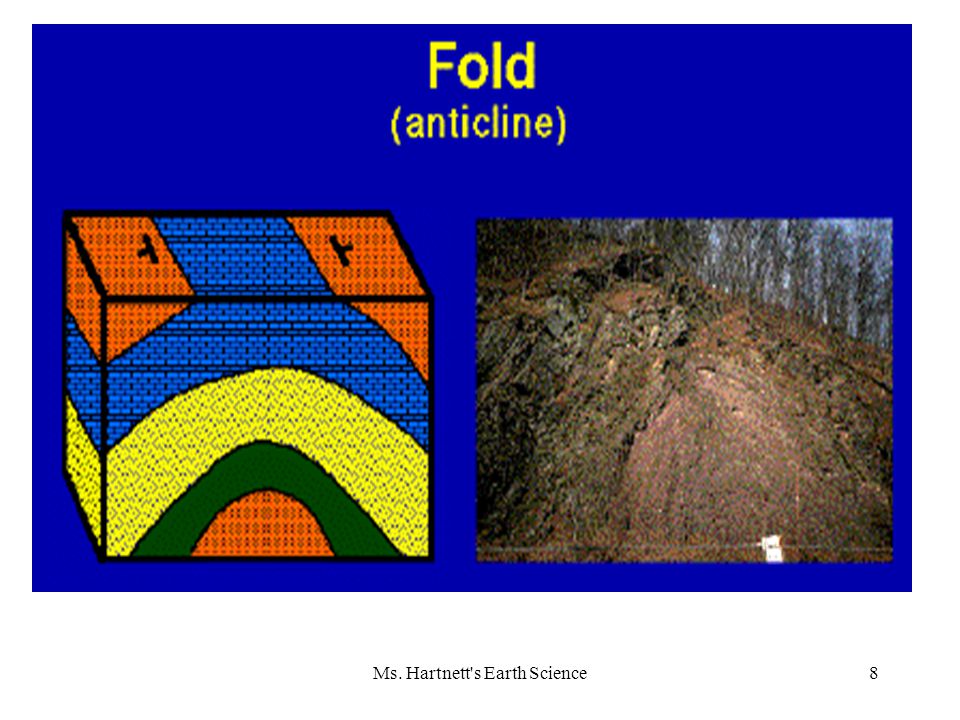 Fold
(anticline)

Ms. Hartnett's Earth Science

8